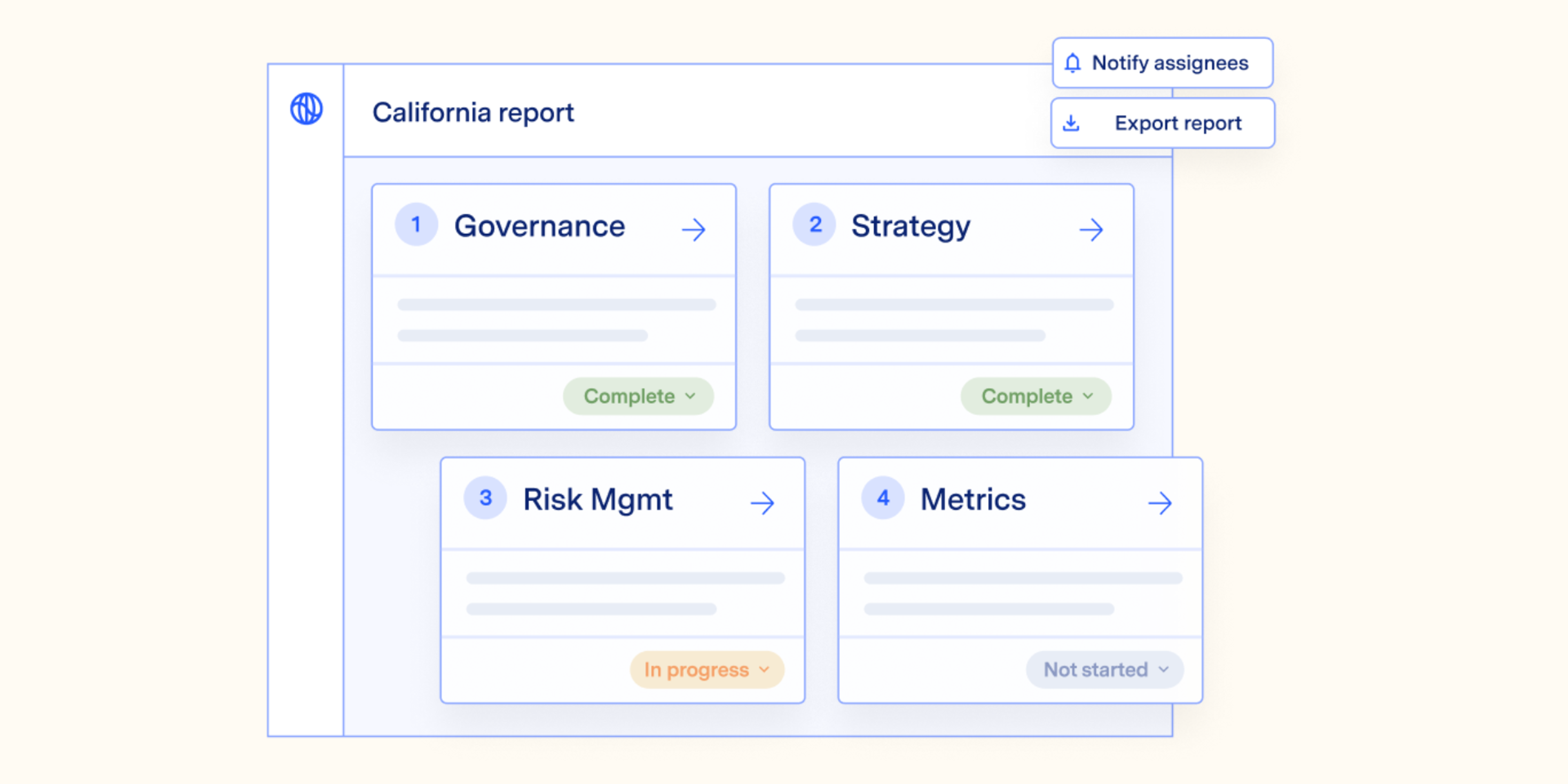 Notify assignees

Export report

California report

1 Governance

Complete

2 Strategy

Complete

3 Risk Mgmt

In progress

4 Metrics

Not started